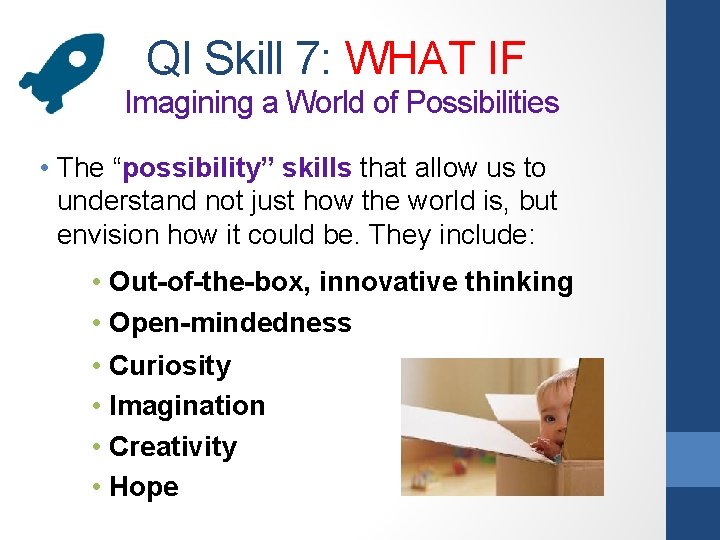 QI Skill 7: WHAT IF
Imagining a World of Possibilities

• The “possibility” skills that allow us to understand not just how the world is, but envision how it could be. They include:

• Out-of-the-box, innovative thinking
• Open-mindedness
• Curiosity
• Imagination
• Creativity
• Hope